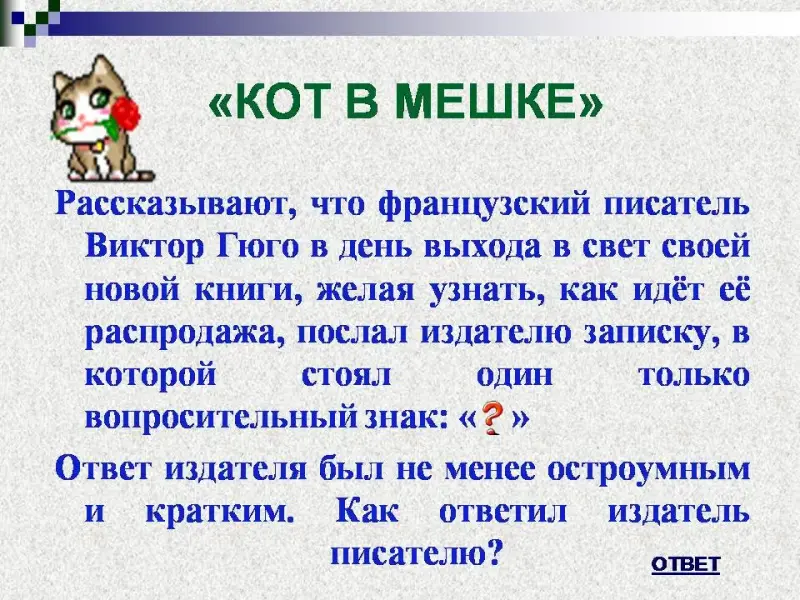 «КОТ В МЕШКЕ»

Рассказывают, что французский писатель Виктор Гюго в день выхода в свет своей новой книги, желая узнать, как идёт её распродажа, послал издателю записку, в которой стоял один только вопросительный знак: «?»

Ответ издателя был не менее остроумным и кратким. Как ответил издатель писателю?

ОТВЕТ